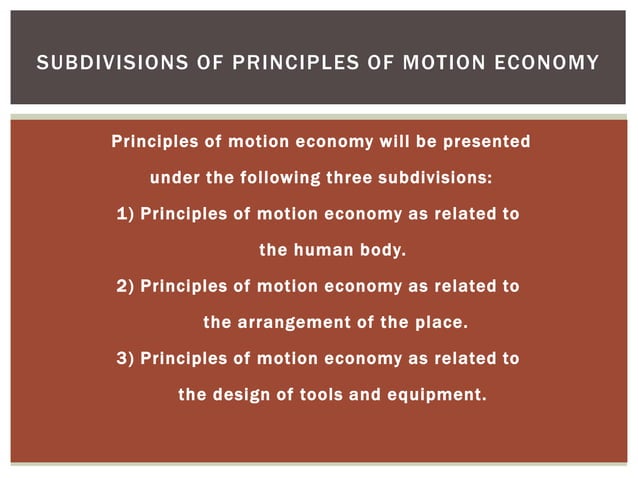 SUBDIVISIONS OF PRINCIPLES OF MOTION ECONOMY

Principles of motion economy will be presented under the following three subdivisions:

1) Principles of motion economy as related to the human body.

2) Principles of motion economy as related to the arrangement of the place.

3) Principles of motion economy as related to the design of tools and equipment.